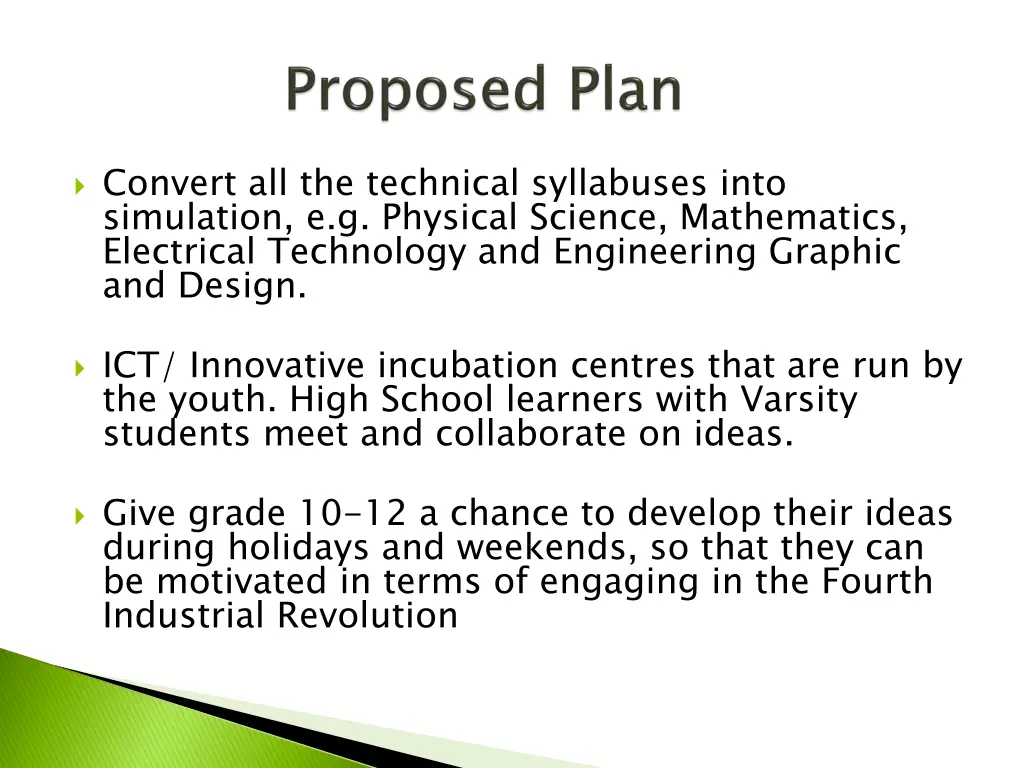 Proposed Plan

Convert all the technical syllabuses into simulation, e.g. Physical Science, Mathematics, Electrical Technology and Engineering Graphic and Design.

ICT/ Innovative incubation centres that are run by the youth. High School learners with Varsity students meet and collaborate on ideas.

Give grade 10-12 a chance to develop their ideas during holidays and weekends, so that they can be motivated in terms of engaging in the Fourth Industrial Revolution